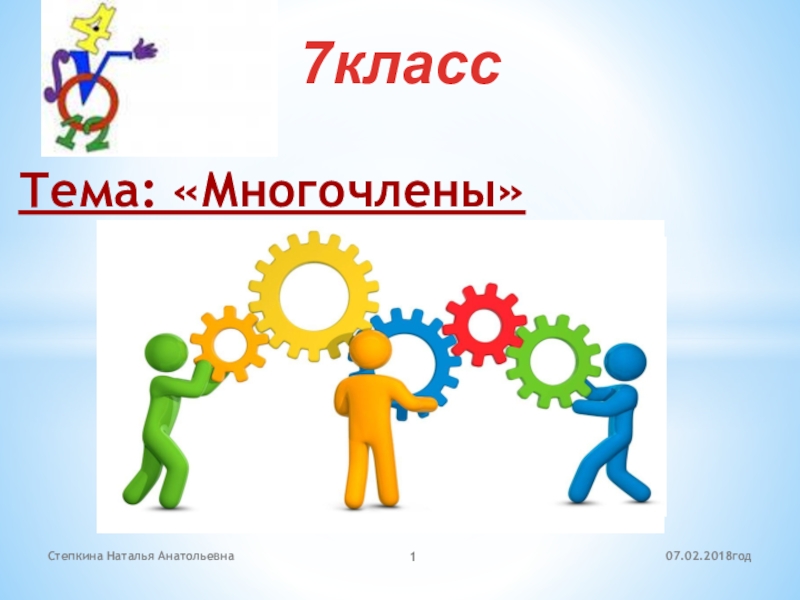 7класс

Тема: «Многочлены»

Степкина Наталья Анатольевна

1

07.02.2018год